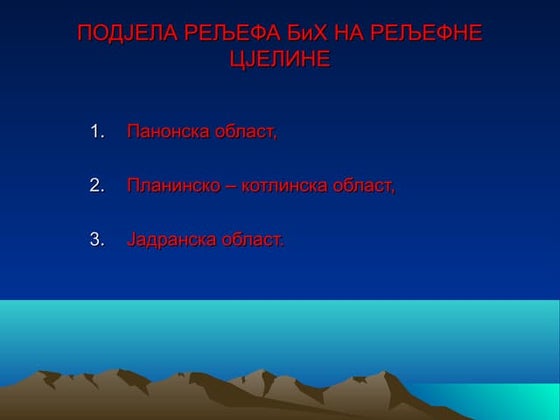 ПОДЈЕЛА РЕЉЕФА БиХ НА РЕЉЕФНЕ ЦЈЕЛИНЕ

1. Панонска област,

2. Планинско – котлинска област,

3. Јадранска област.